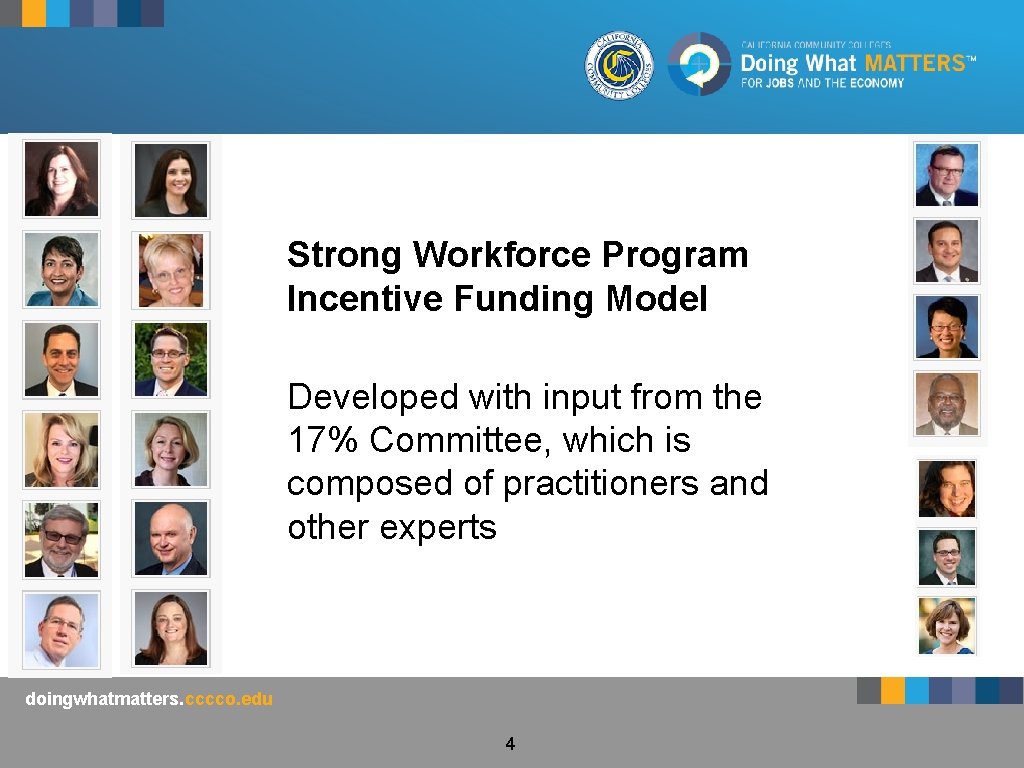 CALIFORNIA COMMUNITY COLLEGES

CALIFORNIA COMMUNITY COLLEGES
Doing What MATTERS™
FOR JOBS AND THE ECONOMY

Strong Workforce Program Incentive Funding Model

Developed with input from the 17% Committee, which is composed of practitioners and other experts

doingwhatmatters.cccco.edu

4